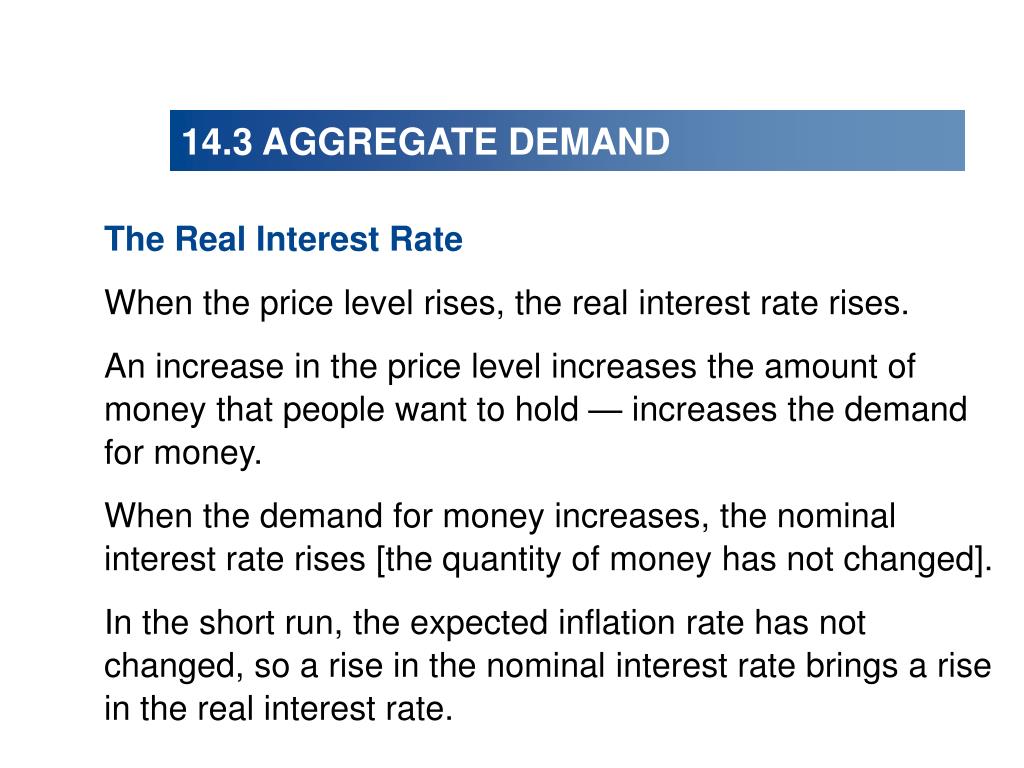 14.3 AGGREGATE DEMAND

The Real Interest Rate

When the price level rises, the real interest rate rises.

An increase in the price level increases the amount of money that people want to hold — increases the demand for money.

When the demand for money increases, the nominal interest rate rises [the quantity of money has not changed].

In the short run, the expected inflation rate has not changed, so a rise in the nominal interest rate brings a rise in the real interest rate.